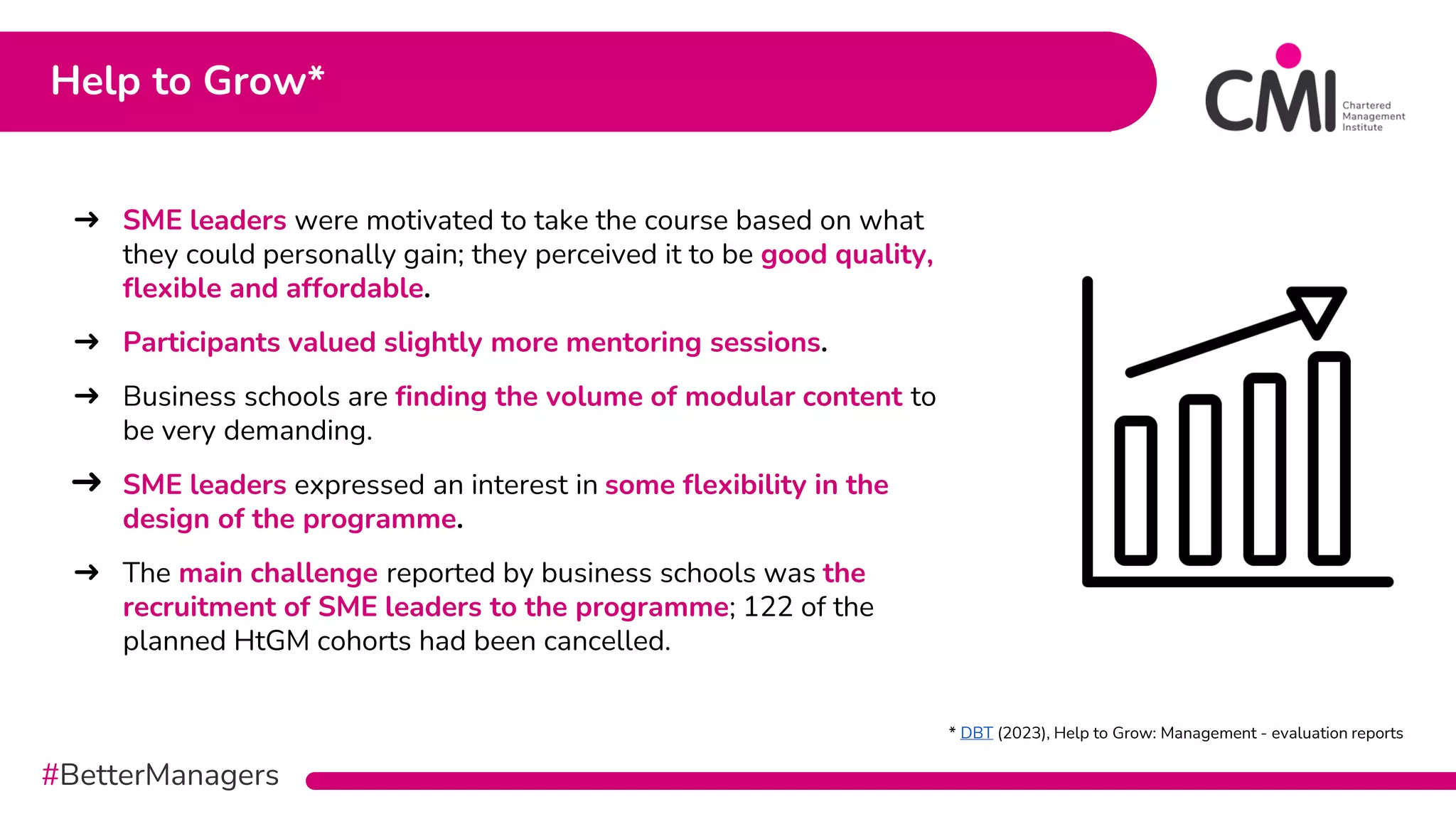 Help to Grow*

CMI Chartered Management Institute

→ SME leaders were motivated to take the course based on what they could personally gain; they perceived it to be good quality, flexible and affordable.

→ Participants valued slightly more mentoring sessions.

→ Business schools are finding the volume of modular content to be very demanding.

→ SME leaders expressed an interest in some flexibility in the design of the programme.

→ The main challenge reported by business schools was the recruitment of SME leaders to the programme; 122 of the planned HtGM cohorts had been cancelled.

* DBT (2023), Help to Grow: Management - evaluation reports

#BetterManagers